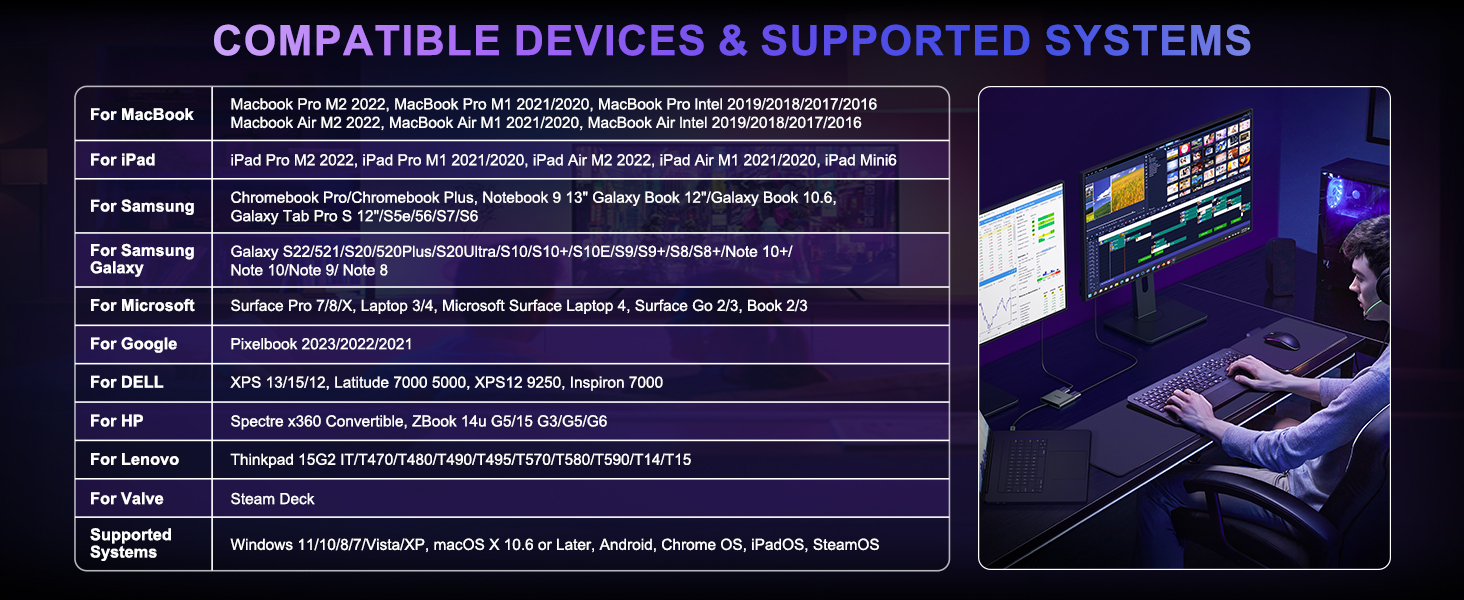 COMPATIBLE DEVICES & SUPPORTED SYSTEMS

| | |
|---|---|
| For MacBook | Macbook Pro M2 2022, MacBook Pro M1 2021/2020, MacBook Pro Intel 2019/2018/2017/2016 Macbook Air M2 2022, MacBook Air M1 2021/2020, MacBook Air Intel 2019/2018/2017/2016 |
| For iPad | iPad Pro M2 2022, iPad Pro M1 2021/2020, iPad Air M2 2022, iPad Air M1 2021/2020, iPad Mini6 |
| For Samsung | Chromebook Pro/Chromebook Plus, Notebook 9 13" Galaxy Book 12"/Galaxy Book 10.6, Galaxy Tab Pro S 12"/S5e/56/S7/S6 |
| For Samsung Galaxy | Galaxy S22/521/S20/520Plus/S20Ultra/S10/S10+/S10E/S9/S9+/S8/S8+/Note 10+/ Note 10/Note 9/ Note 8 |
| For Microsoft | Surface Pro 7/8/X, Laptop 3/4, Microsoft Surface Laptop 4, Surface Go 2/3, Book 2/3 |
| For Google | Pixelbook 2023/2022/2021 |
| For DELL | XPS 13/15/12, Latitude 7000 5000, XPS12 9250, Inspiron 7000 |
| For HP | Spectre x360 Convertible, ZBook 14u G5/15 G3/G5/G6 |
| For Lenovo | Thinkpad 15G2 IT/T470/T480/T490/T495/T570/T580/T590/T14/T15 |
| For Valve | Steam Deck |
| Supported Systems | Windows 11/10/8/7/Vista/XP, macOS X 10.6 or Later, Android, Chrome OS, iPadOS, SteamOS |